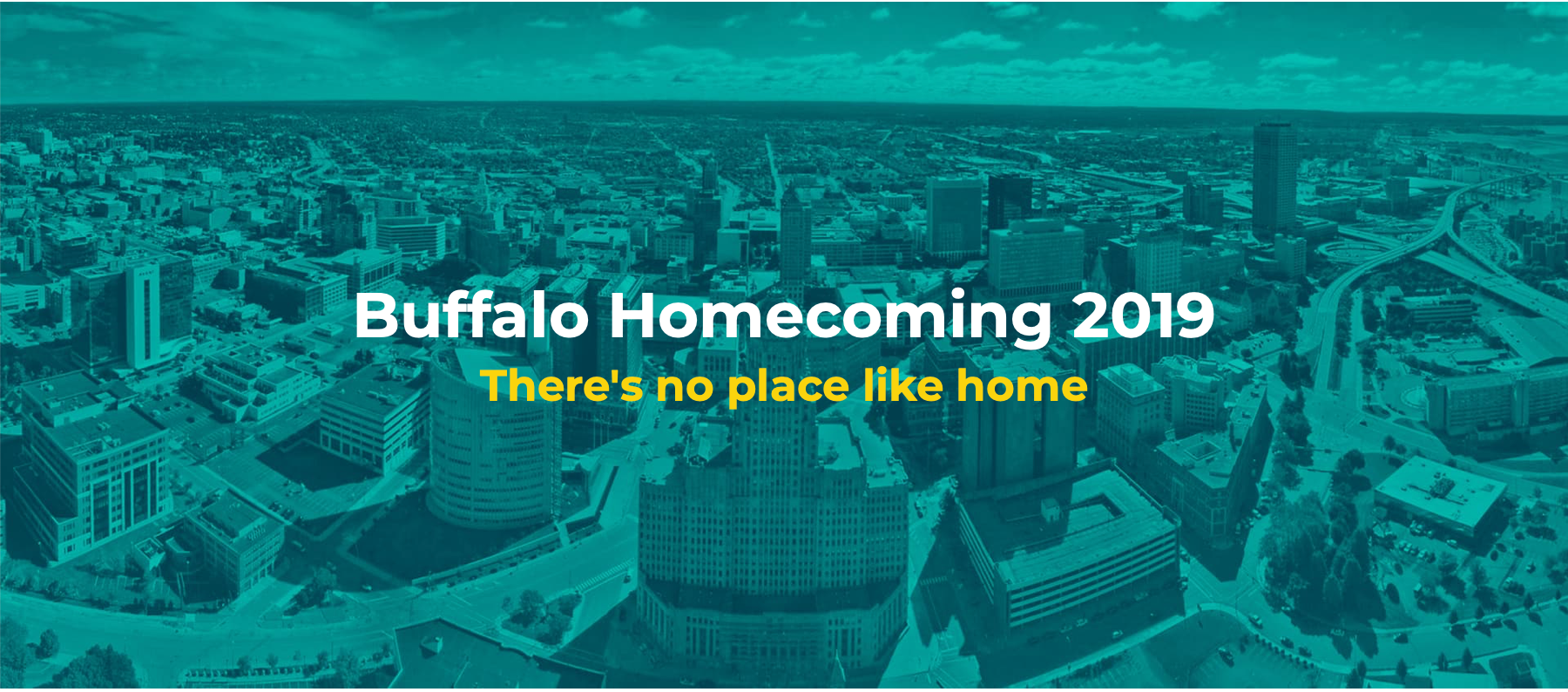 Buffalo Homecoming 2019
There's no place like home